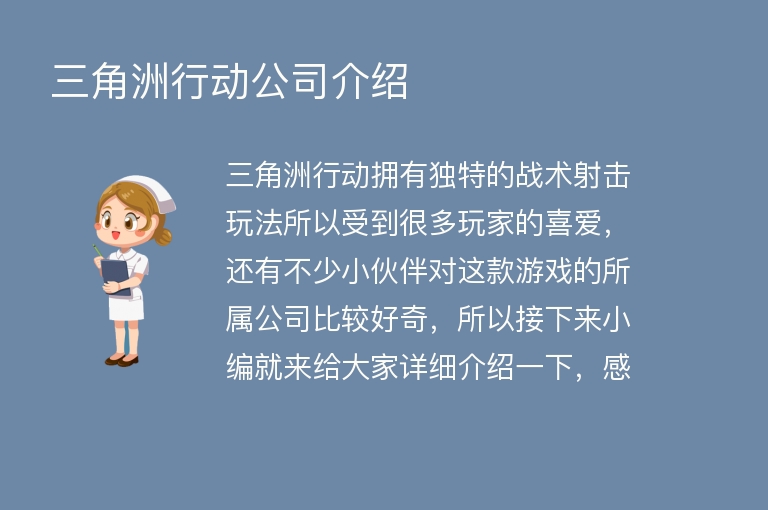 三角洲行动公司介绍

三角洲行动拥有独特的战术射击玩法所以受到很多玩家的喜爱，还有不少小伙伴对这款游戏的所属公司比较好奇，所以接下来小编就来给大家详细介绍一下，感